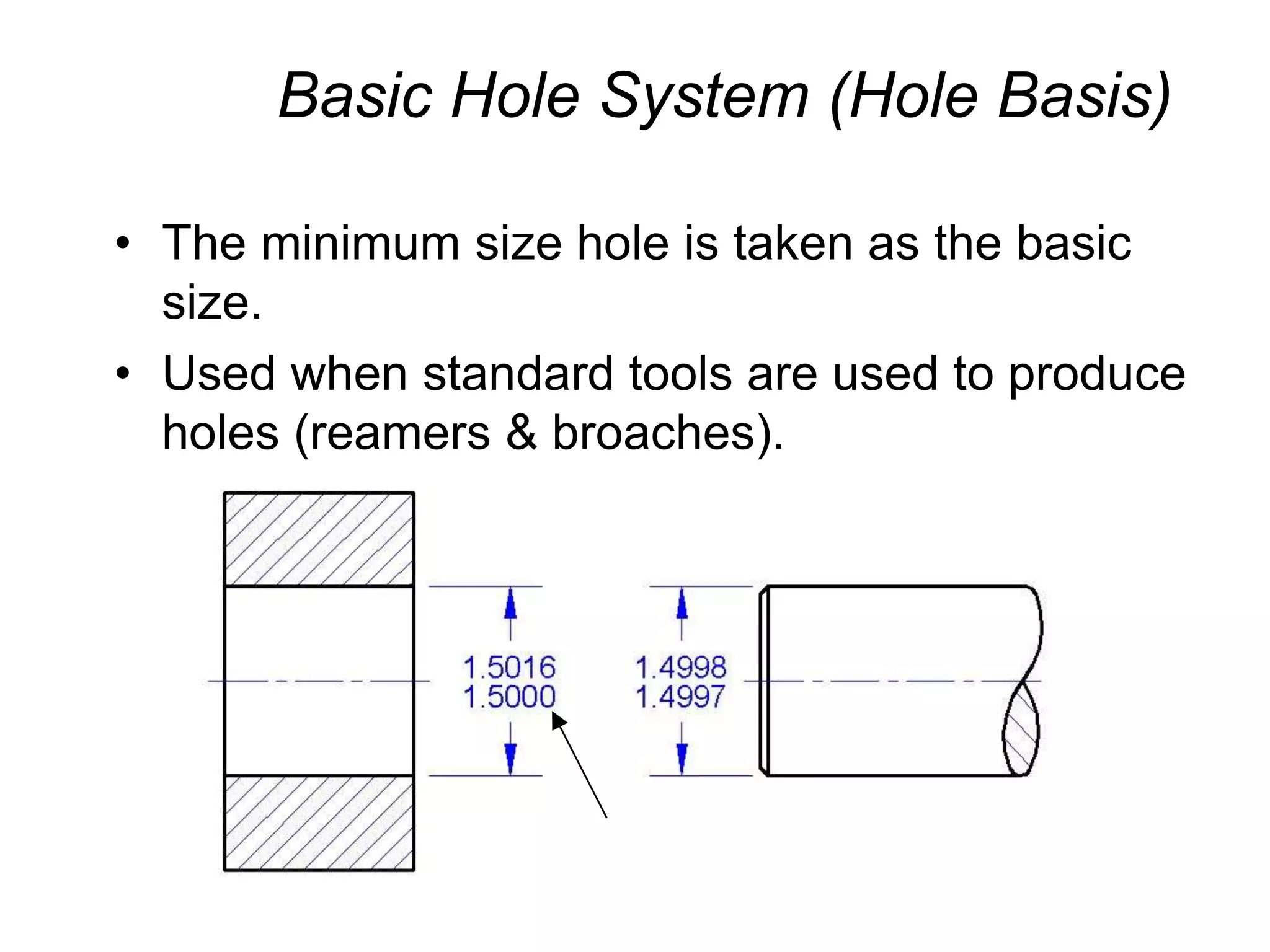 Basic Hole System (Hole Basis)

• The minimum size hole is taken as the basic size.

• Used when standard tools are used to produce holes (reamers & broaches).

1.5016
1.5000

1.4998
1.4997